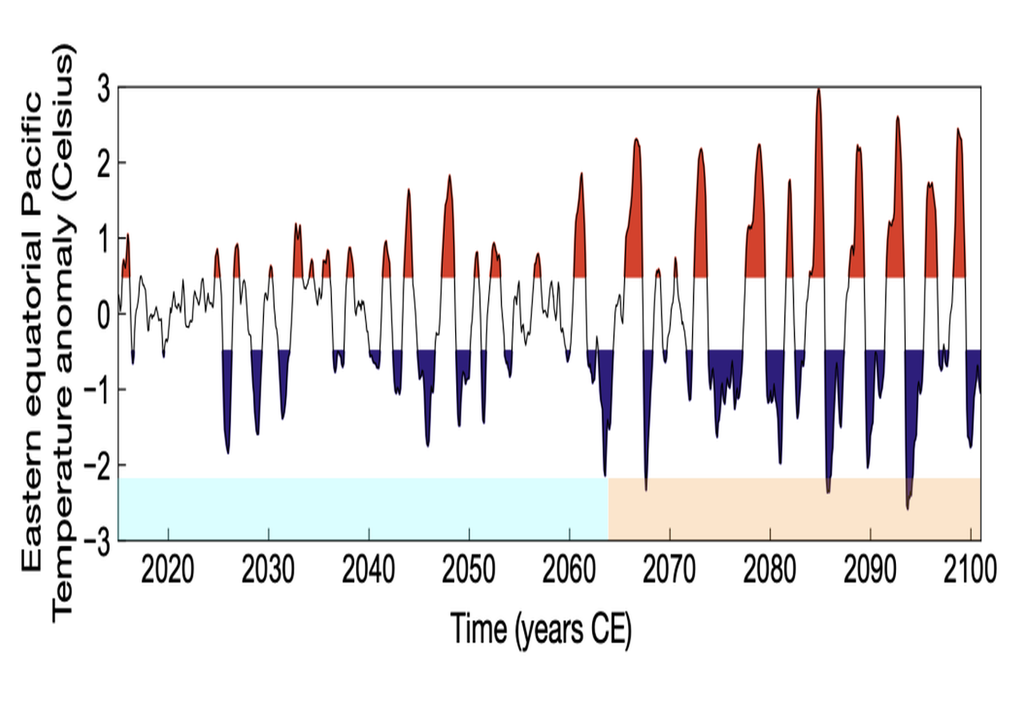 Eastern equatorial Pacific
Temperature anomaly (Celsius)

3
2
1
0
-1
-2
-3

2020
2030
2040
2050
2060
2070
2080
2090
2100

Time (years CE)